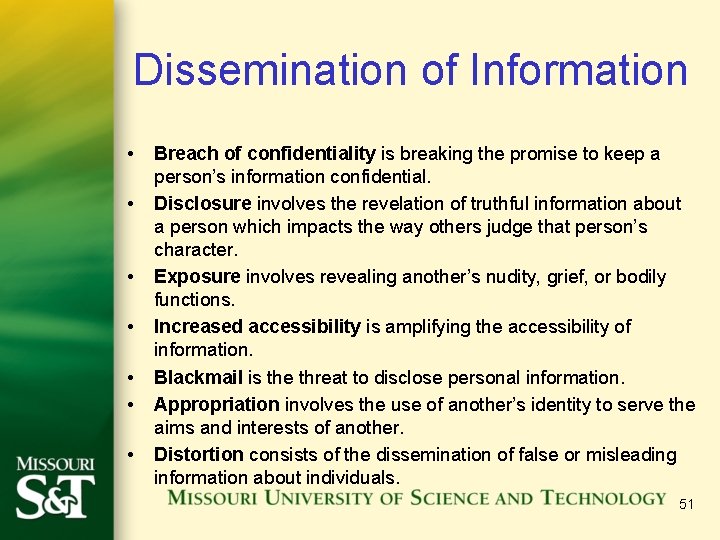 Dissemination of Information

• Breach of confidentiality is breaking the promise to keep a person's information confidential.
• Disclosure involves the revelation of truthful information about a person which impacts the way others judge that person's character.
• Exposure involves revealing another's nudity, grief, or bodily functions.
• Increased accessibility is amplifying the accessibility of information.
• Blackmail is the threat to disclose personal information.
• Appropriation involves the use of another's identity to serve the aims and interests of another.
• Distortion consists of the dissemination of false or misleading information about individuals.

MISSOURI
S&T

MISSOURI UNIVERSITY OF SCIENCE AND TECHNOLOGY

51